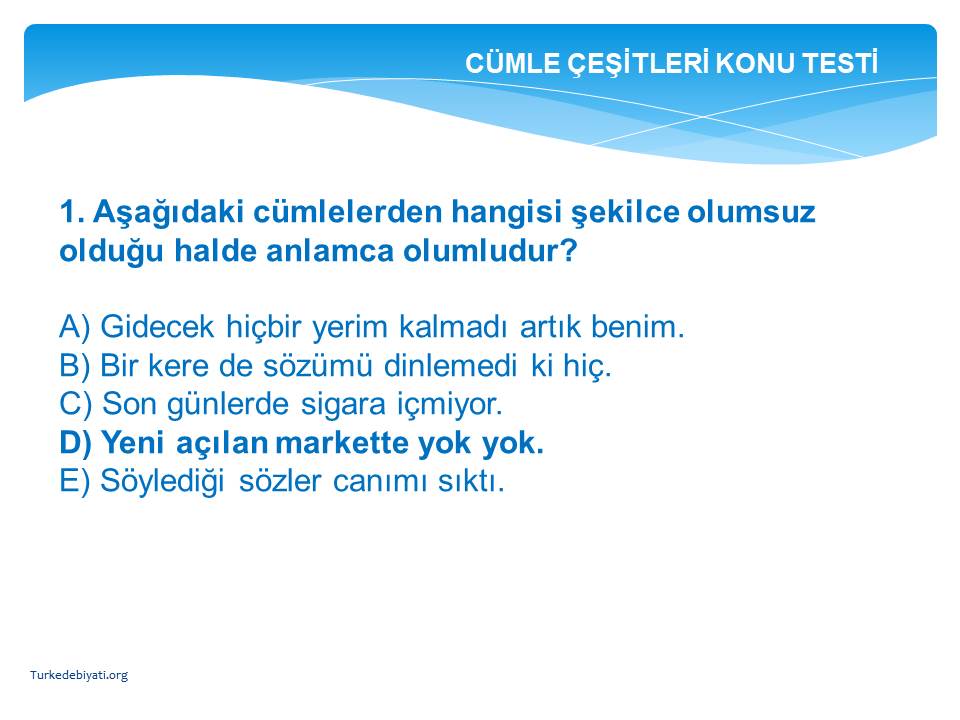 CÜMLE ÇEŞİTLERİ KONU TESTİ

1. Aşağıdaki cümlelerden hangisi şekilce olumsuz olduğu halde anlamca olumludur?

A) Gidecek hiçbir yerim kalmadı artık benim.
B) Bir kere de sözümü dinlemedi ki hiç.
C) Son günlerde sigara içmiyor.
D) Yeni açılan markette yok yok.
E) Söylediği sözler canımı sıktı.

Turkedebiyati.org